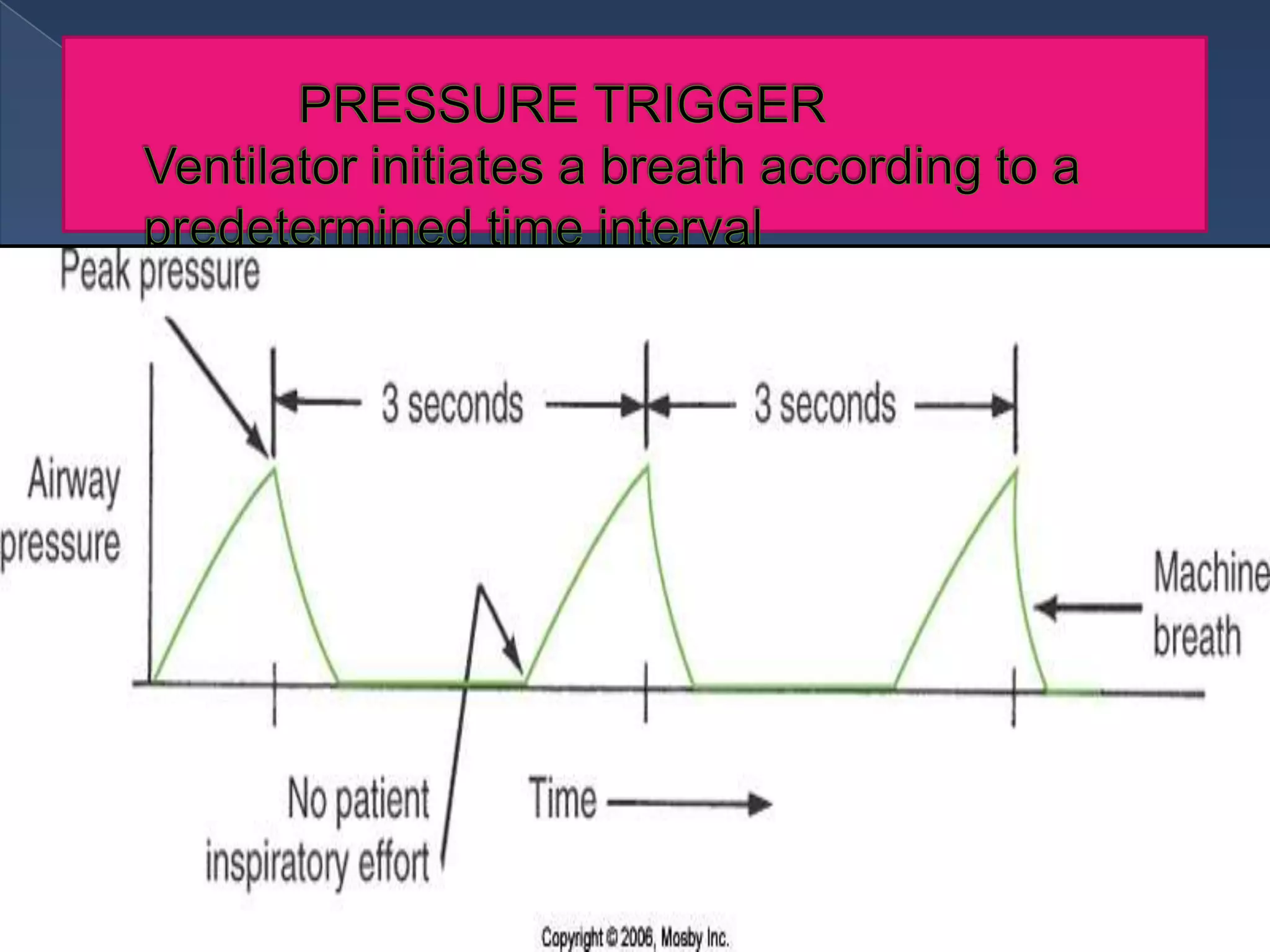 PRESSURE TRIGGER
Ventilator initiates a breath according to a predetermined time interval

Peak pressure

3 seconds

3 seconds

Airway pressure

Machine breath

No patient inspiratory effort

Time

Copyright © 2006, Mosby Inc.